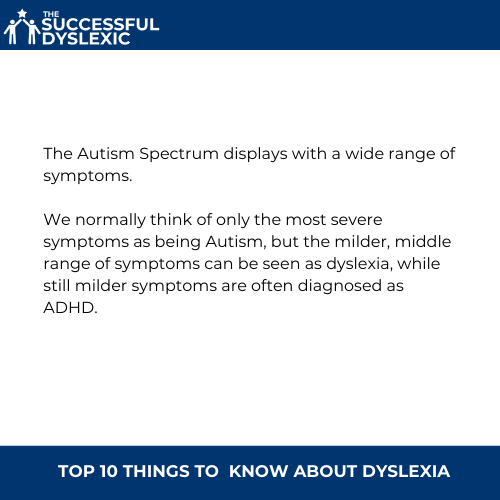 THE SUCCESSFUL DYSLEXIC

The Autism Spectrum displays with a wide range of symptoms.

We normally think of only the most severe symptoms as being Autism, but the milder, middle range of symptoms can be seen as dyslexia, while still milder symptoms are often diagnosed as ADHD.

TOP 10 THINGS TO KNOW ABOUT DYSLEXIA